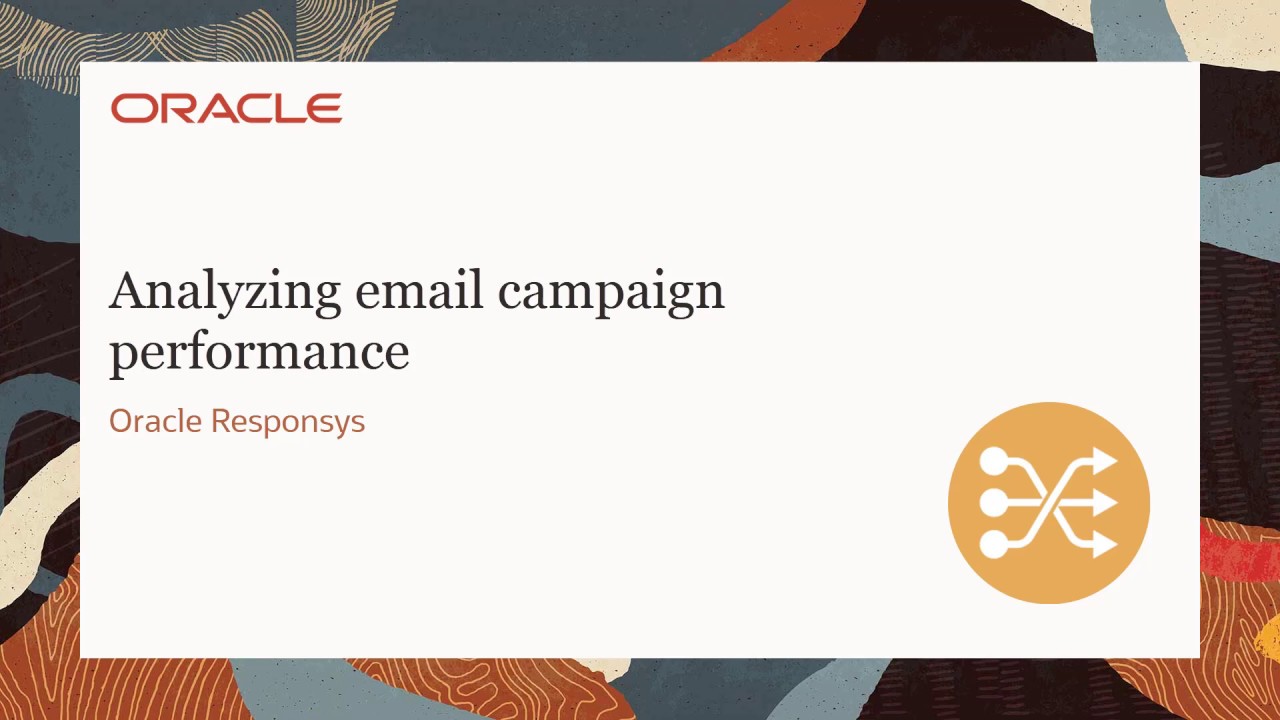 ORACLE

Analyzing email campaign performance

Oracle Responsys